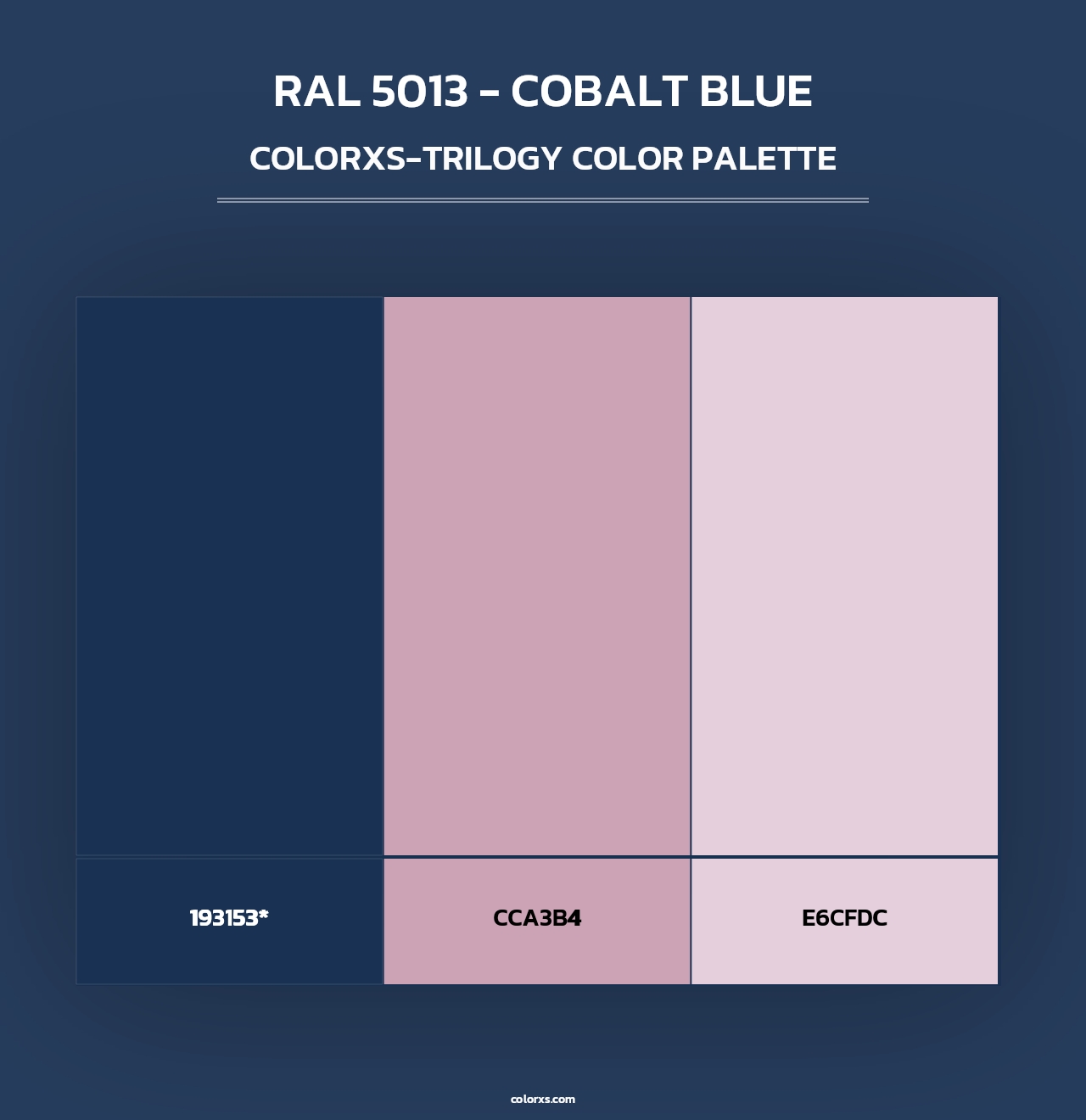 RAL 5013 - COBALT BLUE

COLORXS-TRILOGY COLOR PALETTE

193153*

CCA3B4

E6CFDC

colorxs.com